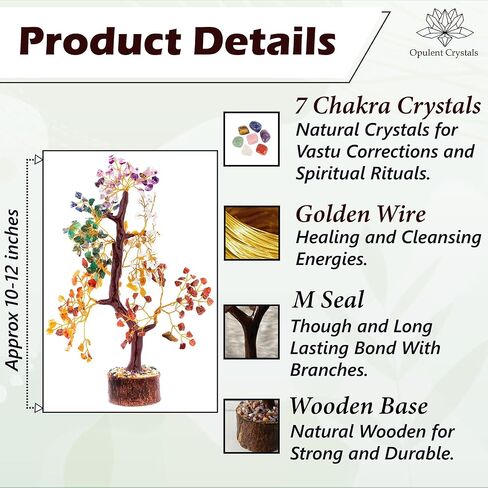 Product Details

Opulent Crystals

Approx 10-12 inches

7 Chakra Crystals
Natural Crystals for Vastu Corrections and Spiritual Rituals.

Golden Wire
Healing and Cleansing Energies.

M Seal
Though and Long Lasting Bond With Branches.

Wooden Base
Natural Wooden for Strong and Durable.